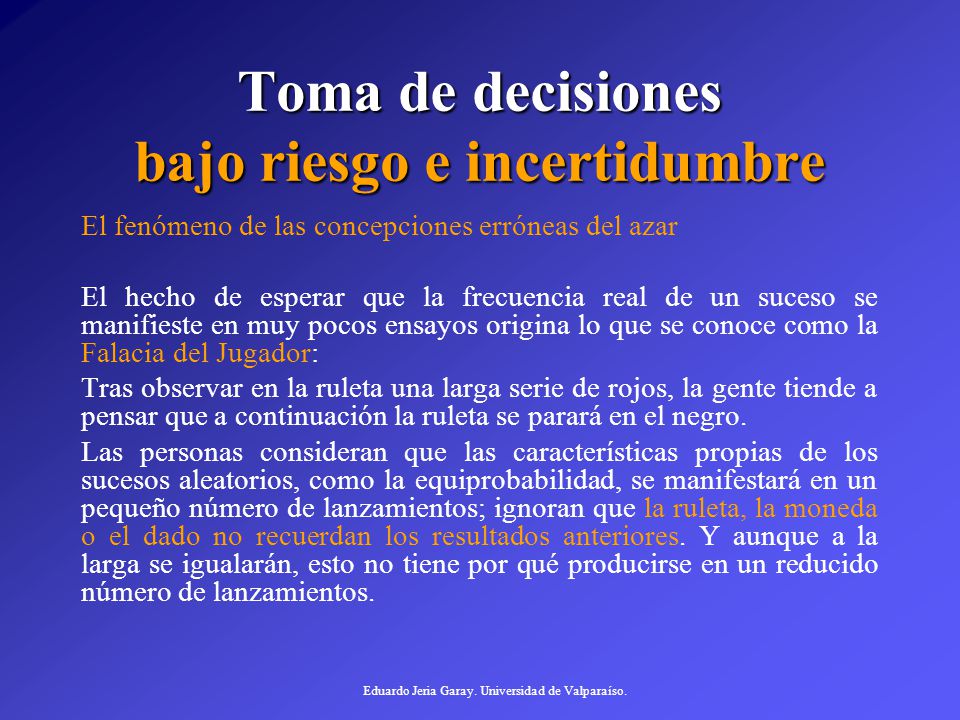 Toma de decisiones
bajo riesgo e incertidumbre

El fenómeno de las concepciones erróneas del azar

El hecho de esperar que la frecuencia real de un suceso se manifieste en muy pocos ensayos origina lo que se conoce como la Falacia del Jugador:

Tras observar en la ruleta una larga serie de rojos, la gente tiende a pensar que a continuación la ruleta se parará en el negro.

Las personas consideran que las características propias de los sucesos aleatorios, como la equiprobabilidad, se manifestará en un pequeño número de lanzamientos; ignoran que la ruleta, la moneda o el dado no recuerdan los resultados anteriores. Y aunque a la larga se igualarán, esto no tiene por qué producirse en un reducido número de lanzamientos.

Eduardo Jeria Garay. Universidad de Valparaíso.